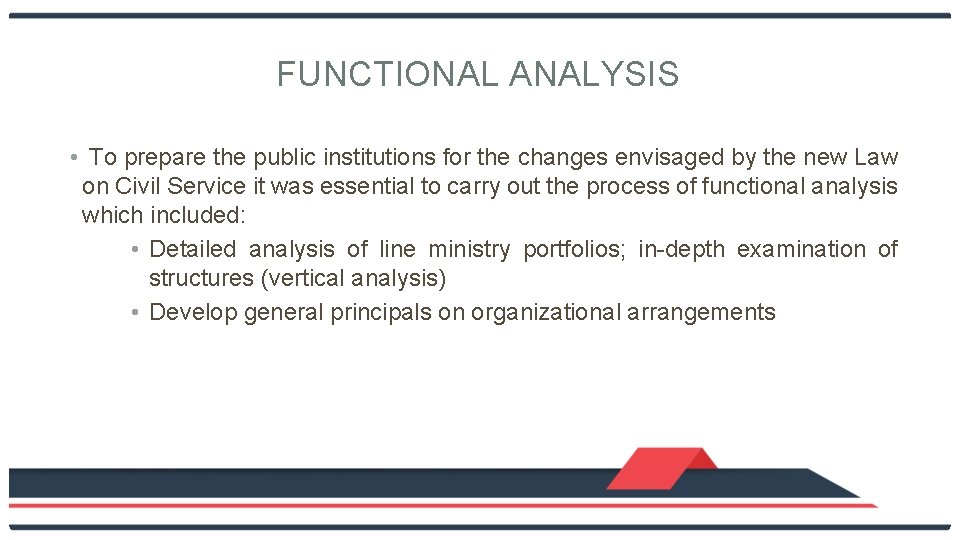 FUNCTIONAL ANALYSIS

• To prepare the public institutions for the changes envisaged by the new Law on Civil Service it was essential to carry out the process of functional analysis which included:

• Detailed analysis of line ministry portfolios; in-depth examination of structures (vertical analysis)
• Develop general principals on organizational arrangements